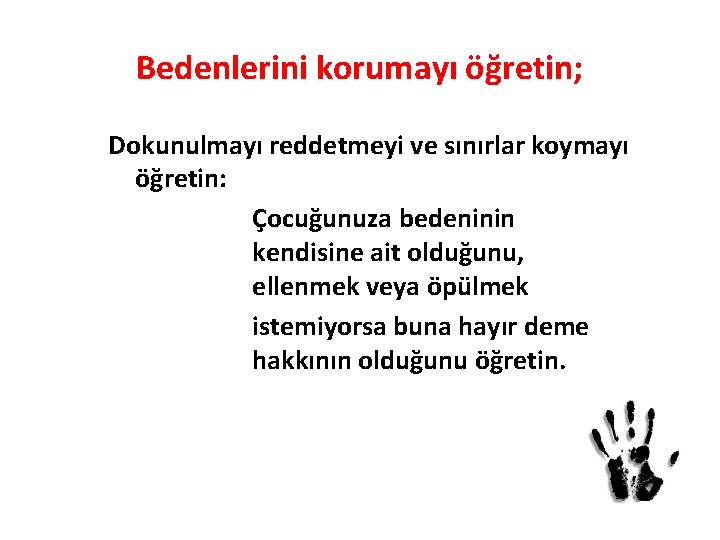 Bedenlerini korumayı öğretin;

Dokunulmayı reddetmeyi ve sınırlar koymayı öğretin:

Çocuğunuza bedeninin kendisine ait olduğunu, ellenmek veya öpülmek

istemiyorsa buna hayır deme hakkının olduğunu öğretin.